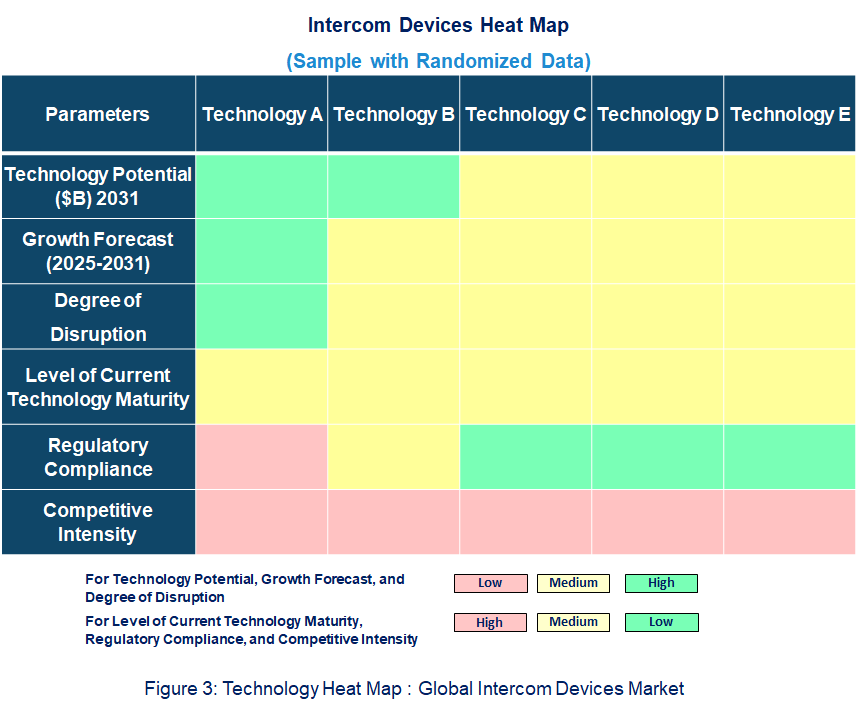 Intercom Devices Heat Map
(Sample with Randomized Data)

| Parameters | Technology A | Technology B | Technology C | Technology D | Technology E |
|---|---|---|---|---|---|
| Technology Potential ($B) 2031 | | | | | |
| Growth Forecast (2025-2031) | | | | | |
| Degree of Disruption | | | | | |
| Level of Current Technology Maturity | | | | | |
| Regulatory Compliance | | | | | |
| Competitive Intensity | | | | | |

For Technology Potential, Growth Forecast, and Degree of Disruption
Low Medium High

For Level of Current Technology Maturity, Regulatory Compliance, and Competitive Intensity
High Medium Low

Figure 3: Technology Heat Map : Global Intercom Devices Market